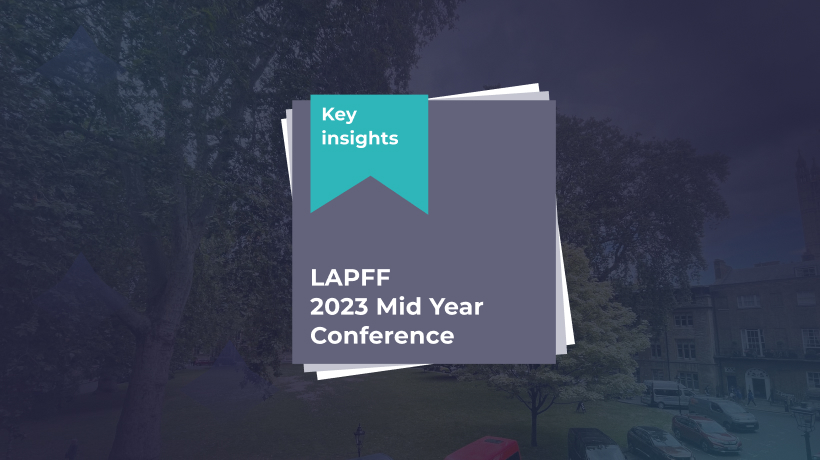 Key insights

LAPFF
2023 Mid Year
Conference